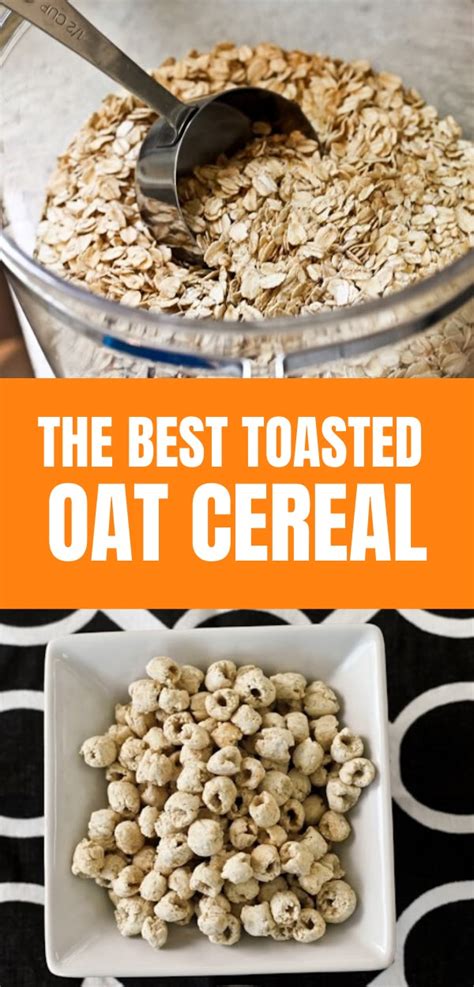 1/2 CUP

THE BEST TOASTED
OAT CEREAL